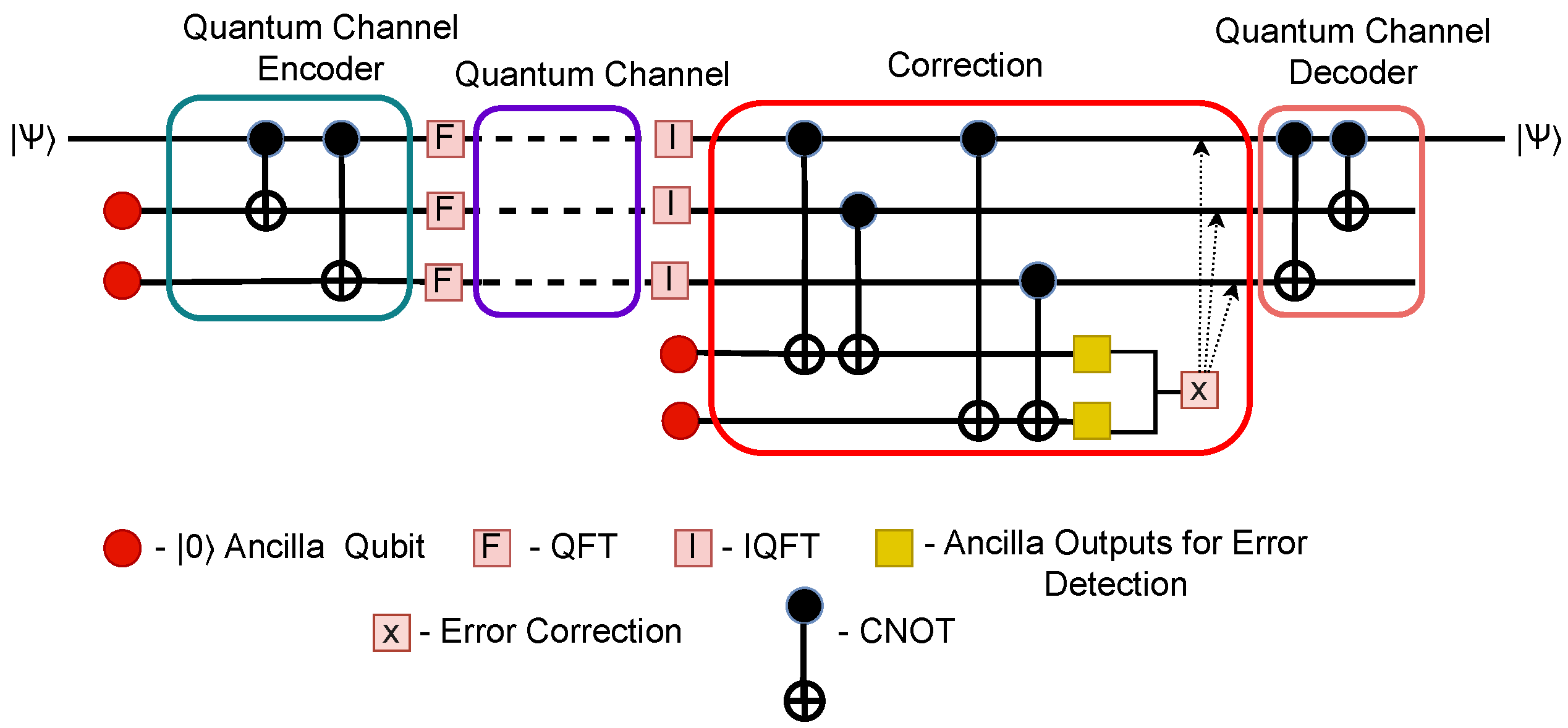 Quantum Channel Encoder

Quantum Channel

Correction

Quantum Channel Decoder

$|\Psi\rangle$

F

F

F

I

I

I

x

$|\Psi\rangle$

- $|0\rangle$ Ancilla Qubit

F - QFT

I - IQFT

- Ancilla Outputs for Error Detection

x - Error Correction

- CNOT